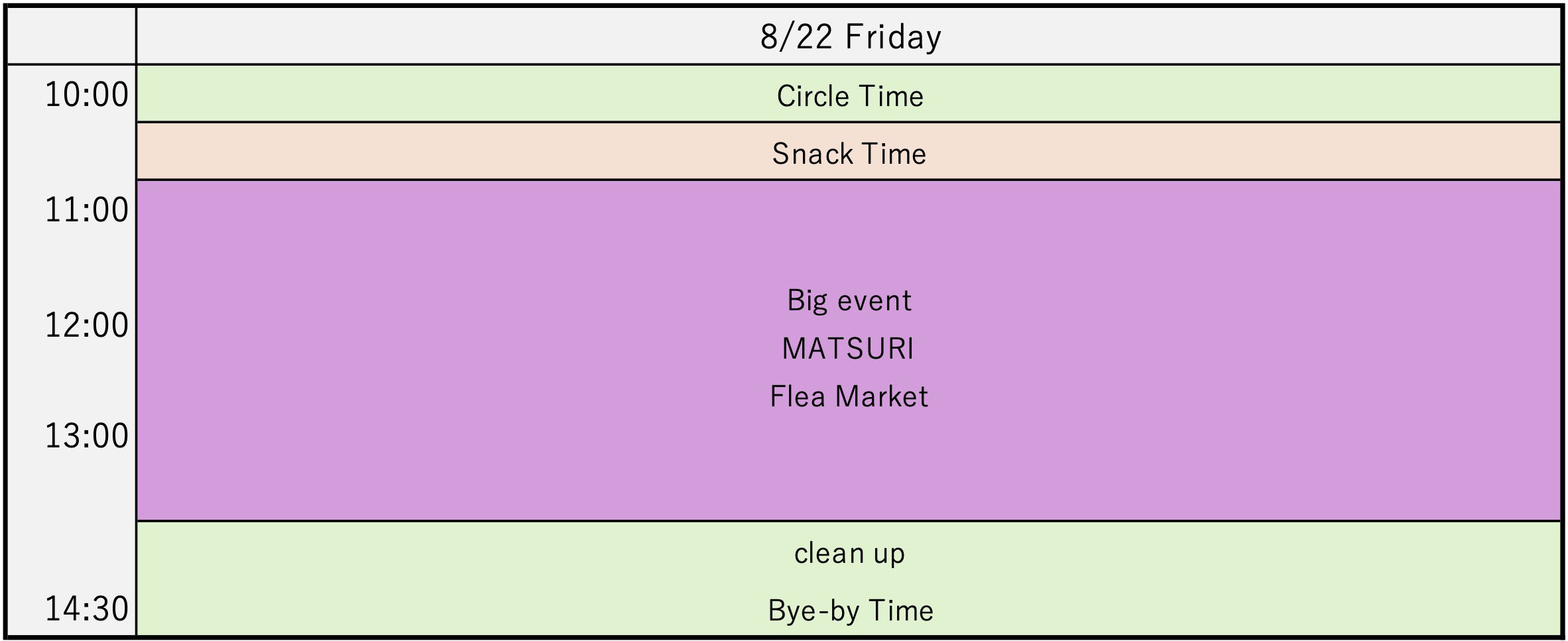 |  | 8/22 Friday |
|---|---|
| 10:00 | Circle Time |
|  | Snack Time |
| 11:00 12:00 13:00 | Big event MATSURI Flea Market |
| 14:30 | clean up Bye-by Time |